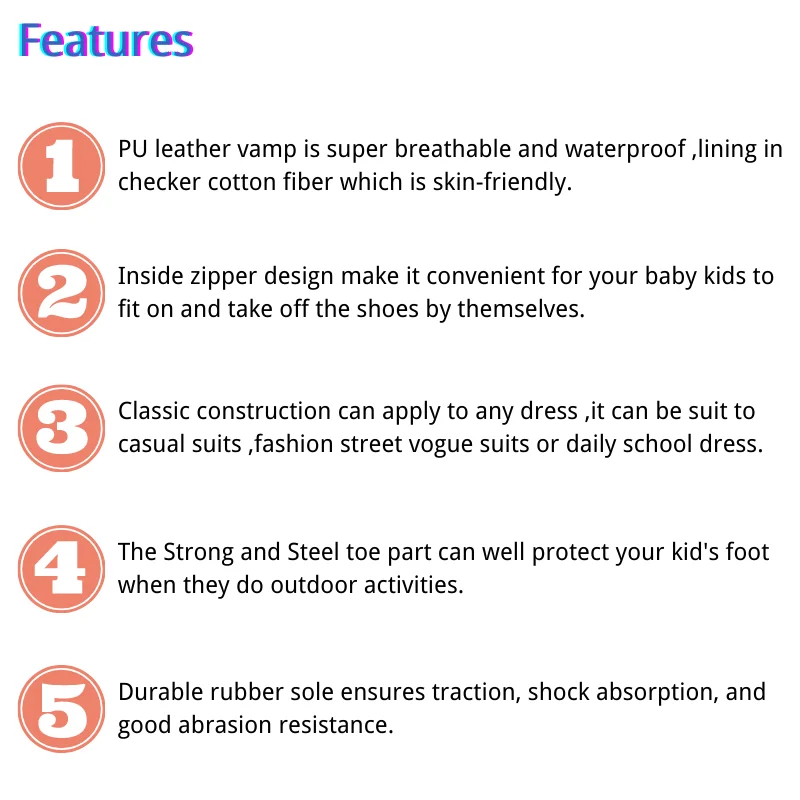 Features

1
PU leather vamp is super breathable and waterproof ,lining in checker cotton fiber which is skin-friendly.

2
Inside zipper design make it convenient for your baby kids to fit on and take off the shoes by themselves.

3
Classic construction can apply to any dress ,it can be suit to casual suits ,fashion street vogue suits or daily school dress.

4
The Strong and Steel toe part can well protect your kid's foot when they do outdoor activities.

5
Durable rubber sole ensures traction, shock absorption, and good abrasion resistance.